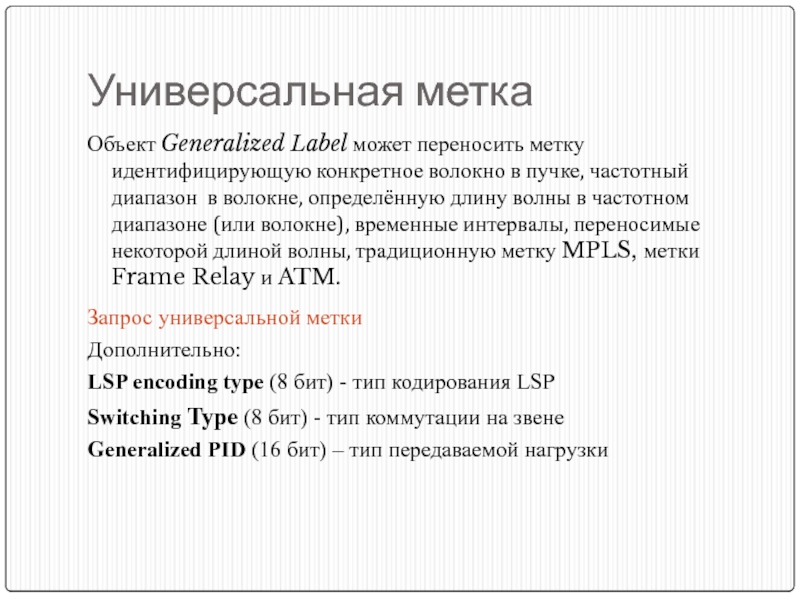 Универсальная метка

Объект Generalized Label может переносить метку идентифицирующую конкретное волокно в пучке, частотный диапазон в волокне, определённую длину волны в частотном диапазоне (или волокне), временные интервалы, переносимые некоторой длиной волны, традиционную метку MPLS, метки Frame Relay и ATM.

Запрос универсальной метки

Дополнительно:

LSP encoding type (8 бит) - тип кодирования LSP

Switching Type (8 бит) - тип коммутации на звене

Generalized PID (16 бит) – тип передаваемой нагрузки